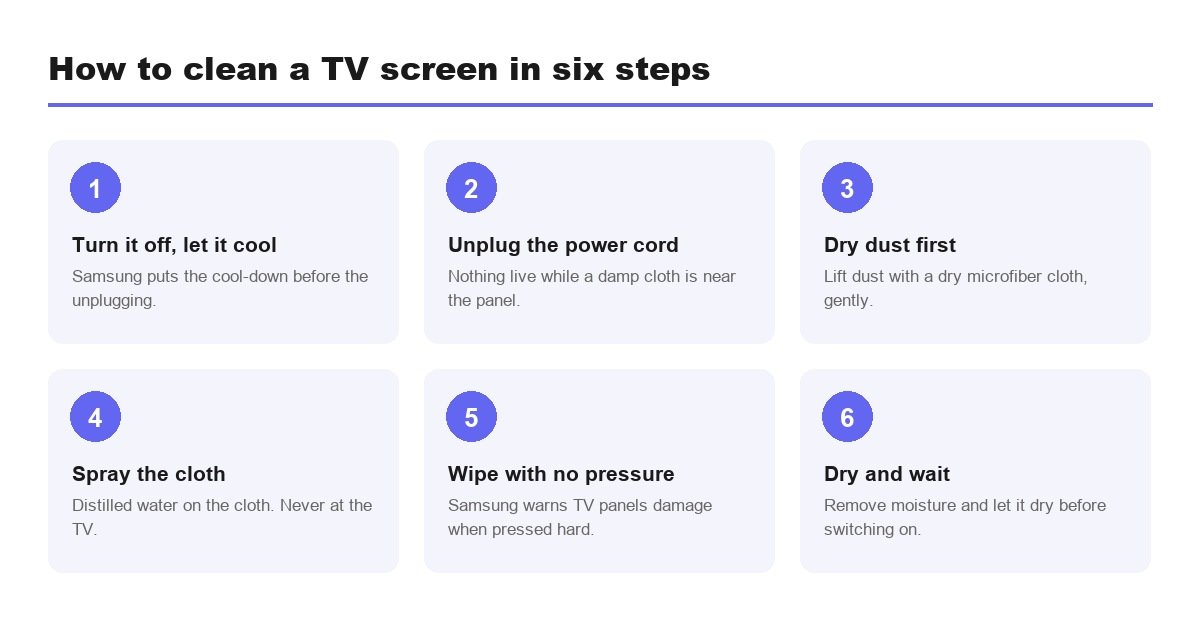 How to clean a TV screen in six steps

1

Turn it off, let it cool

Samsung puts the cool-down before the unplugging.

2

Unplug the power cord

Nothing live while a damp cloth is near the panel.

3

Dry dust first

Lift dust with a dry microfiber cloth, gently.

4

Spray the cloth

Distilled water on the cloth. Never at the TV.

5

Wipe with no pressure

Samsung warns TV panels damage when pressed hard.

6

Dry and wait

Remove moisture and let it dry before switching on.